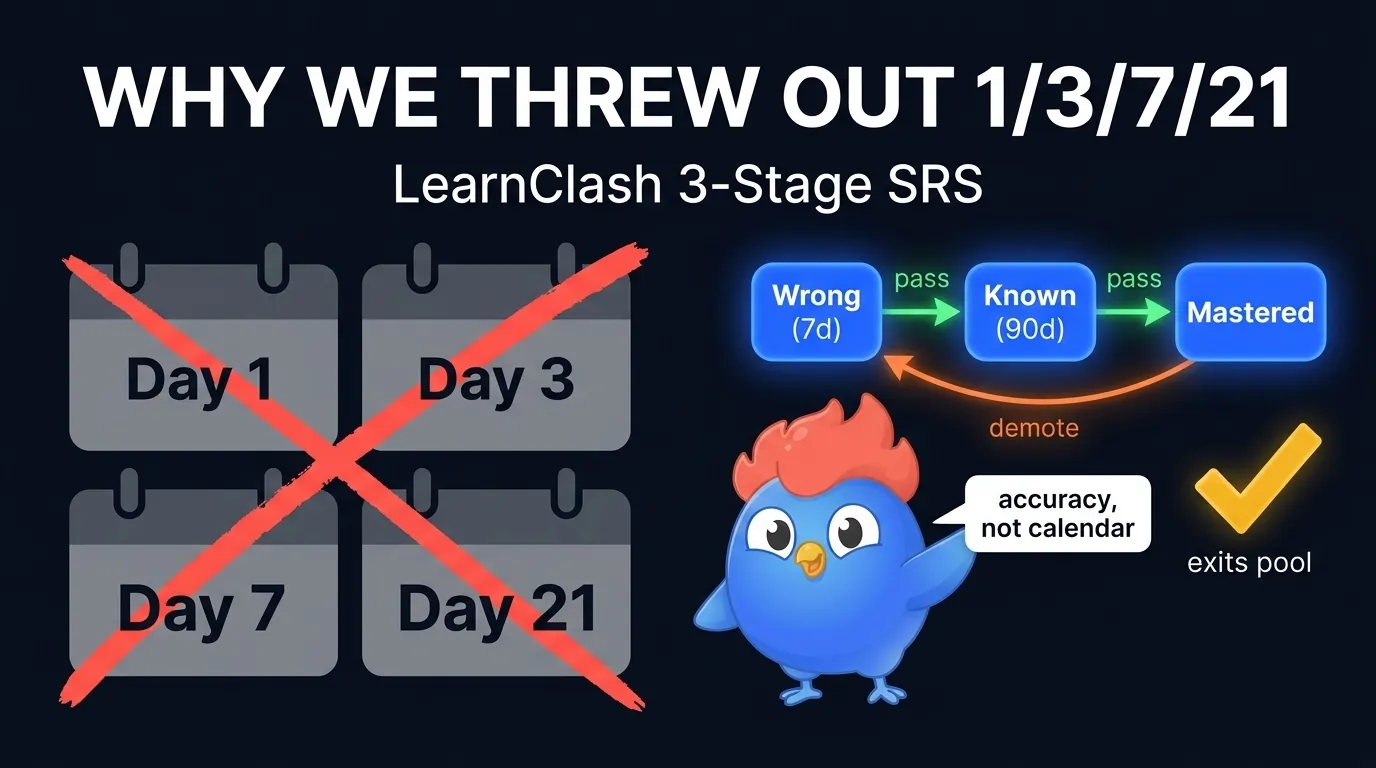 WHY WE THREW OUT 1/3/7/21

LearnClash 3-Stage SRS

Day 1

Day 3

Day 7

Day 21

Wrong (7d)

pass

Known (90d)

pass

Mastered

demote

accuracy, not calendar

exits pool